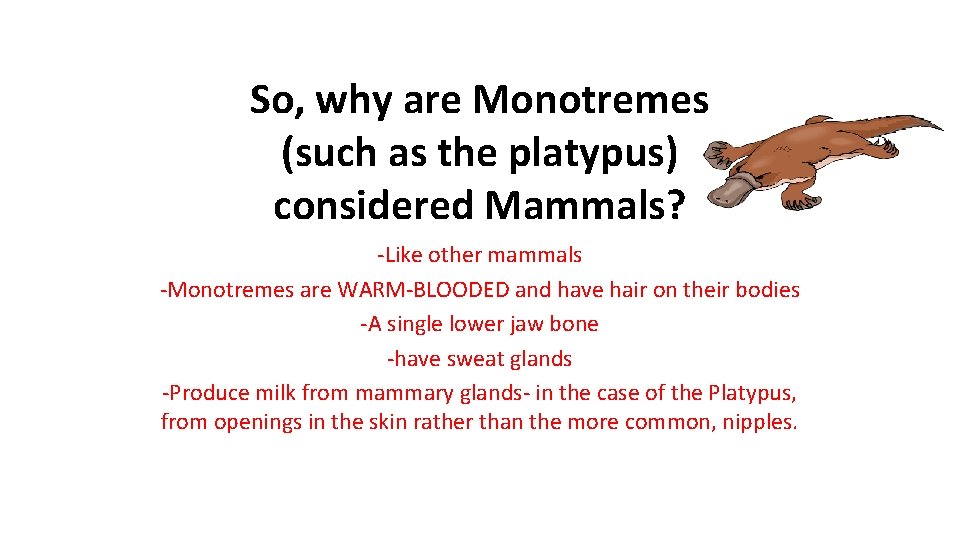 So, why are Monotremes (such as the platypus) considered Mammals?

-Like other mammals
-Monotremes are WARM-BLOODED and have hair on their bodies
-A single lower jaw bone
-have sweat glands
-Produce milk from mammary glands- in the case of the Platypus, from openings in the skin rather than the more common, nipples.